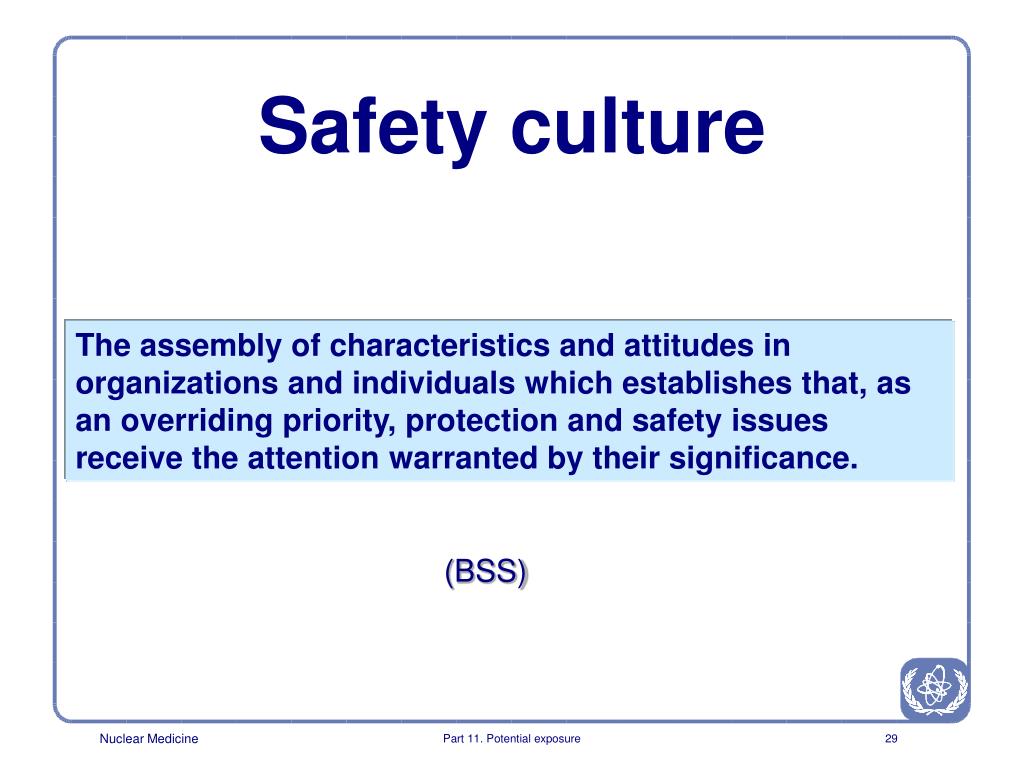 Safety culture

The assembly of characteristics and attitudes in organizations and individuals which establishes that, as an overriding priority, protection and safety issues receive the attention warranted by their significance.

(BSS)

Nuclear Medicine

Part 11. Potential exposure

29